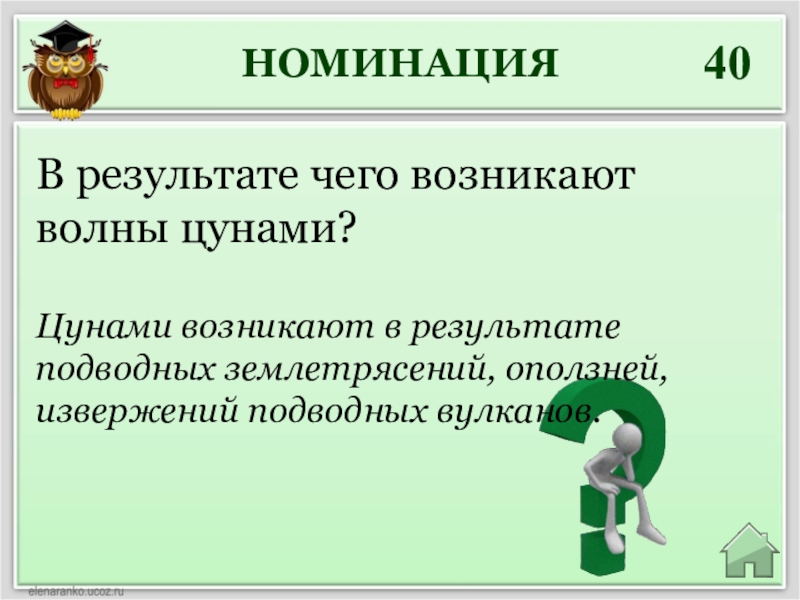 НОМИНАЦИЯ 40

В результате чего возникают волны цунами?

Цунами возникают в результате подводных землетрясений, оползней, извержений подводных вулканов.

elenaranko.ucoz.ru